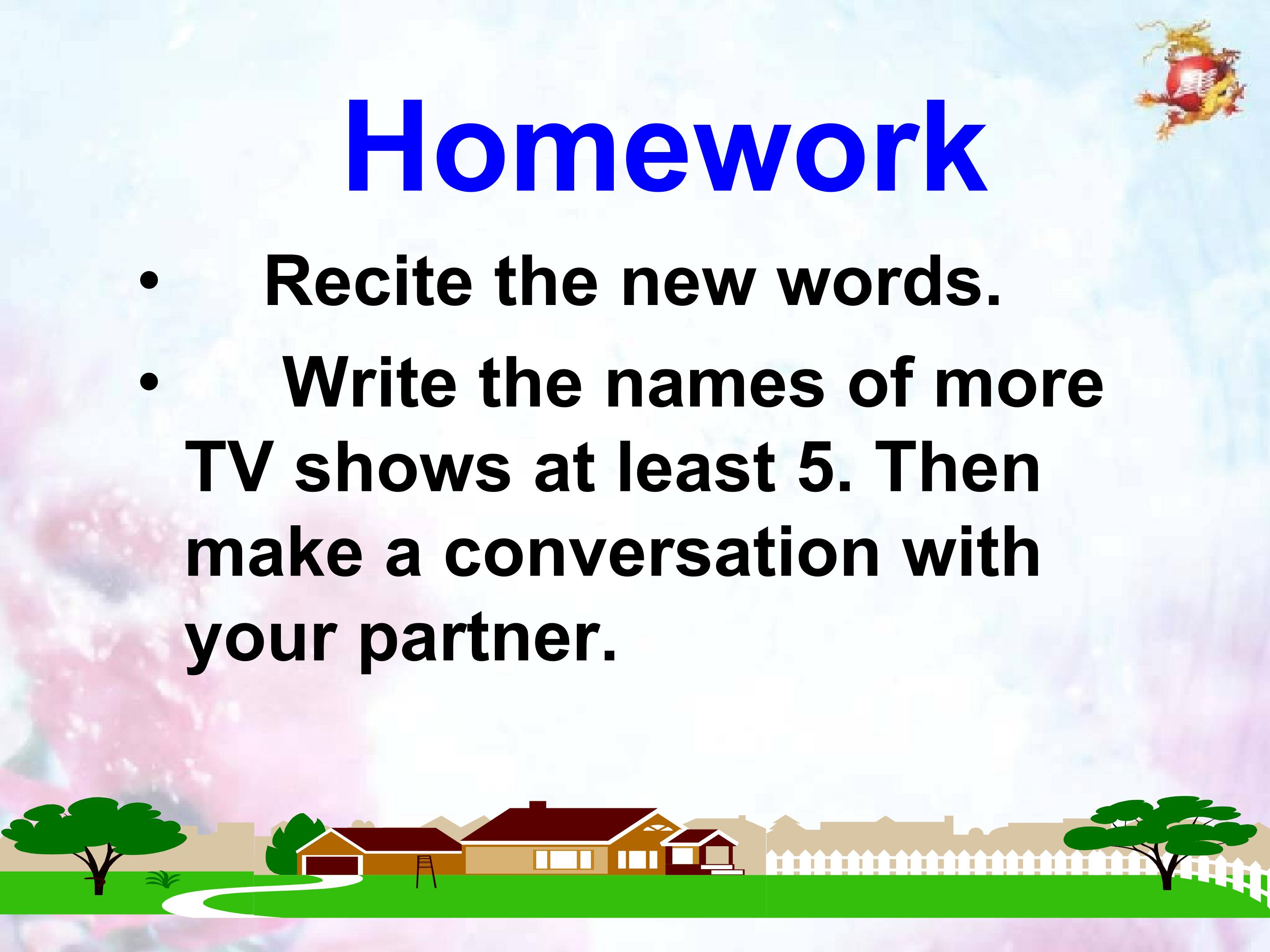 Homework

• Recite the new words.

• Write the names of more TV shows at least 5. Then make a conversation with your partner.